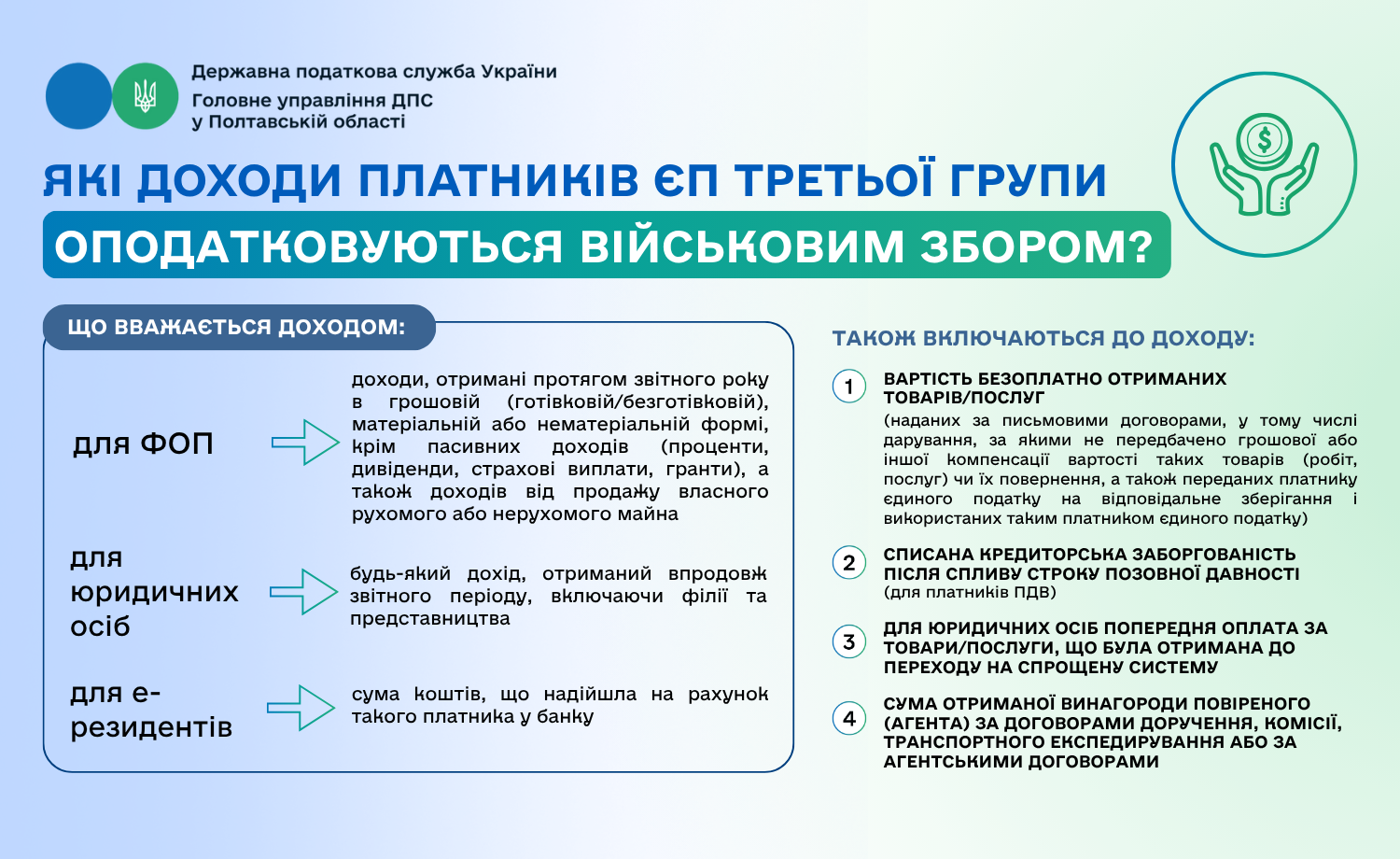 Державна податкова служба України
Головне управління ДПС у Полтавській області

ЯКІ ДОХОДИ ПЛАТНИКІВ ЄП ТРЕТЬОЇ ГРУПИ
ОПОДАТКОВУЮТЬСЯ ВІЙСЬКОВИМ ЗБОРОМ?

ЩО ВВАЖАЄТЬСЯ ДОХОДОМ:

для ФОП

доходи, отримані протягом звітного року в грошовій (готівковій/безготівковій), матеріальній або нематеріальній формі, крім пасивних доходів (проценти, дивіденди, страхові виплати, гранти), а також доходів від продажу власного рухомого або нерухомого майна

для юридичних осіб

будь-який дохід, отриманий впродовж звітного періоду, включаючи філії та представництва

для е-резидентів

сума коштів, що надійшла на рахунок такого платника у банку

ТАКОЖ ВКЛЮЧАЮТЬСЯ ДО ДОХОДУ:

1 ВАРТІСТЬ БЕЗОПЛАТНО ОТРИМАНИХ ТОВАРІВ/ПОСЛУГ
(наданих за письмовими договорами, у тому числі дарування, за якими не передбачено грошової або іншої компенсації вартості таких товарів (робіт, послуг) чи їх повернення, а також переданих платнику єдиного податку на відповідальне зберігання і використаних таким платником єдиного податку)

2 СПИСАНА КРЕДИТОРСЬКА ЗАБОРГОВАНІСТЬ ПІСЛЯ СПЛИВУ СТРОКУ ПОЗОВНОЇ ДАВНОСТІ
(для платників ПДВ)

3 ДЛЯ ЮРИДИЧНИХ ОСІБ ПОПЕРЕДНЯ ОПЛАТА ЗА ТОВАРИ/ПОСЛУГИ, ЩО БУЛА ОТРИМАНА ДО ПЕРЕХОДУ НА СПРОЩЕНУ СИСТЕМУ

4 СУМА ОТРИМАНОЇ ВИНАГОРОДИ ПОВІРЕНОГО (АГЕНТА) ЗА ДОГОВОРАМИ ДОРУЧЕННЯ, КОМІСІЇ, ТРАНСПОРТНОГО ЕКСПЕДИРУВАННЯ АБО ЗА АГЕНТСЬКИМИ ДОГОВОРАМИ